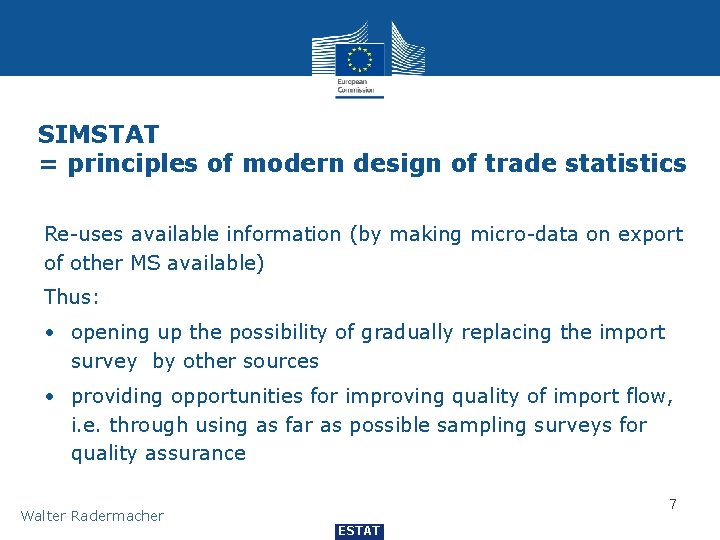 European Commission

SIMSTAT
= principles of modern design of trade statistics

Re-uses available information (by making micro-data on export of other MS available)

Thus:

• opening up the possibility of gradually replacing the import survey by other sources

• providing opportunities for improving quality of import flow, i.e. through using as far as possible sampling surveys for quality assurance

7

Walter Radermacher

ESTAT